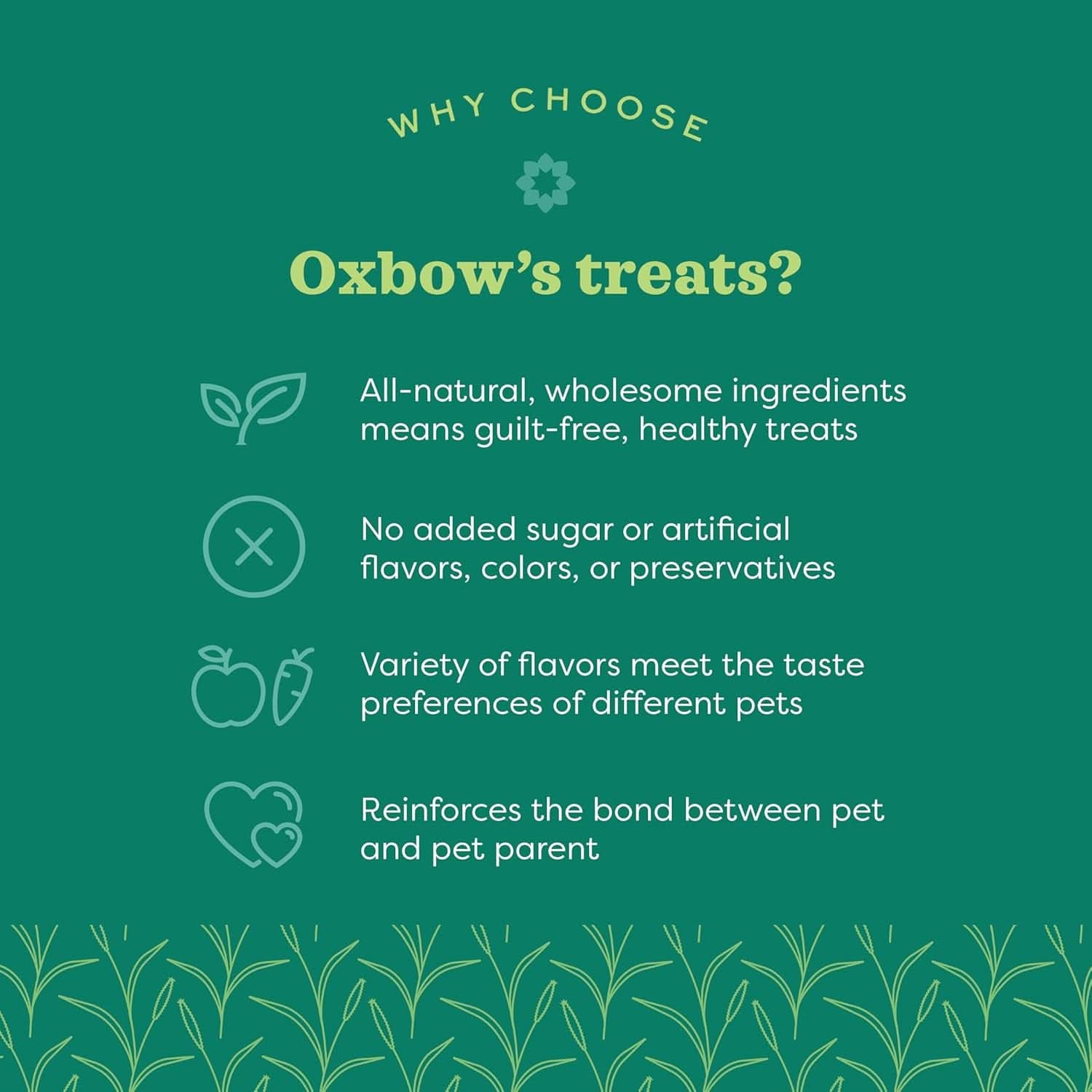 WHY CHOOSE

Oxbow's treats?

All-natural, wholesome ingredients means guilt-free, healthy treats

No added sugar or artificial flavors, colors, or preservatives

Variety of flavors meet the taste preferences of different pets

Reinforces the bond between pet and pet parent